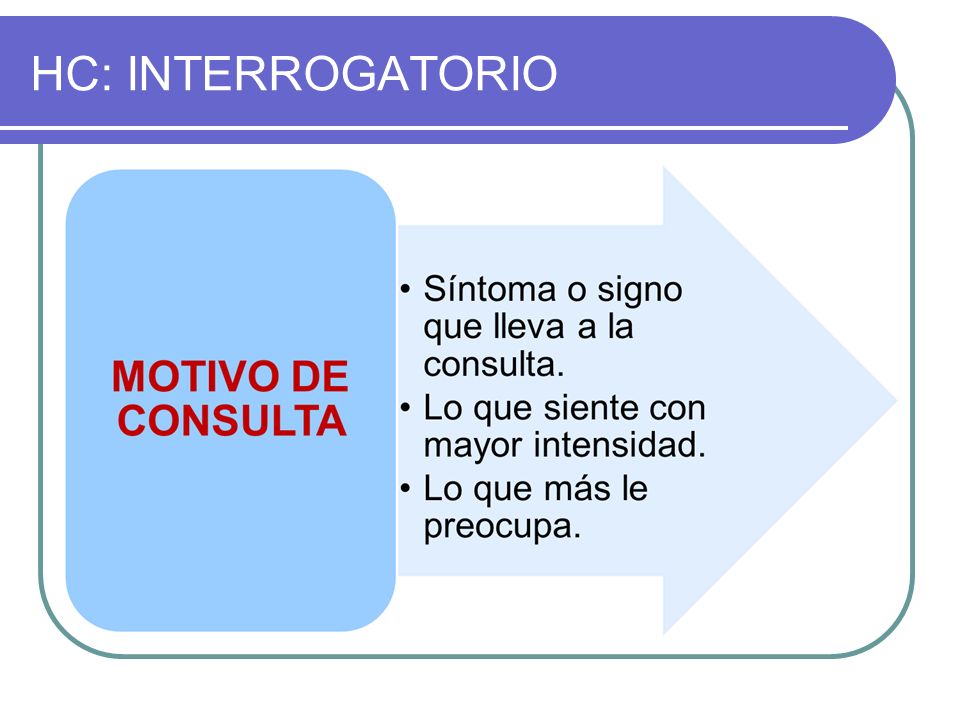 HC: INTERROGATORIO

MOTIVO DE CONSULTA

• Síntoma o signo que lleva a la consulta.
• Lo que siente con mayor intensidad.
• Lo que más le preocupa.